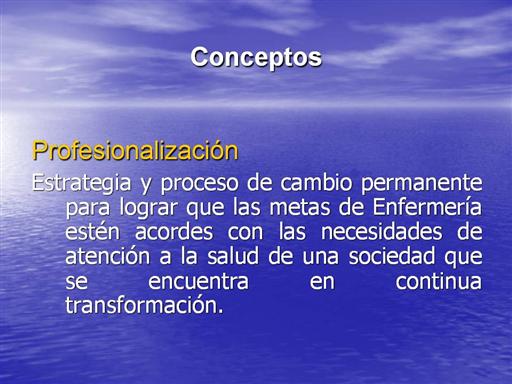 Conceptos

Profesionalización

Estrategia y proceso de cambio permanente para lograr que las metas de Enfermería estén acordes con las necesidades de atención a la salud de una sociedad que se encuentra en continua transformación.